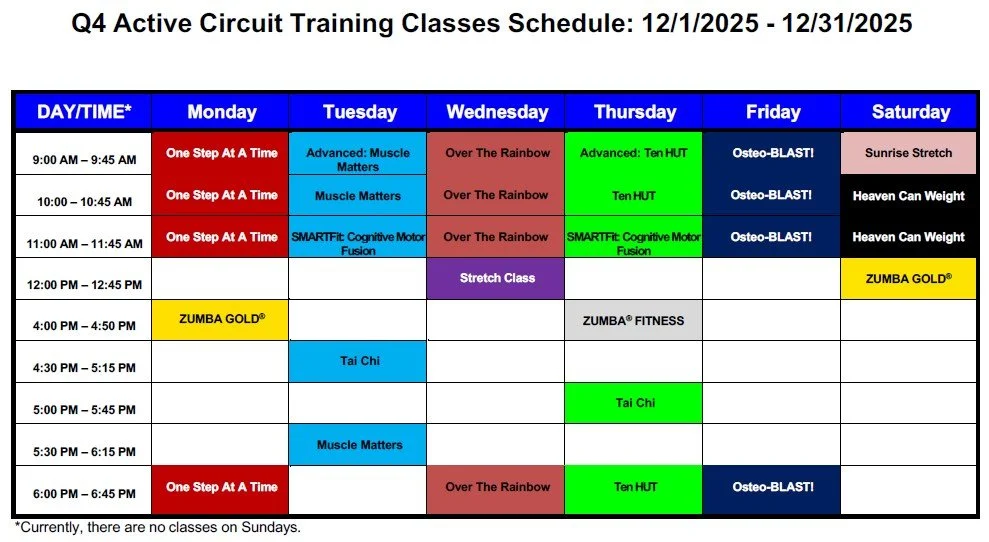 Q4 Active Circuit Training Classes Schedule: 12/1/2025 - 12/31/2025

| DAY/TIME* | Monday | Tuesday | Wednesday | Thursday | Friday | Saturday |
|---|---|---|---|---|---|---|
| 9:00 AM – 9:45 AM | One Step At A Time | Advanced: Muscle Matters | Over The Rainbow | Advanced: Ten HUT | Osteo-BLAST! | Sunrise Stretch |
| 10:00 – 10:45 AM | One Step At A Time | Muscle Matters | Over The Rainbow | Ten HUT | Osteo-BLAST! | Heaven Can Weight |
| 11:00 AM – 11:45 AM | One Step At A Time | SMARTFit: Cognitive Motor Fusion | Over The Rainbow | SMARTFit: Cognitive Motor Fusion | Osteo-BLAST! | Heaven Can Weight |
| 12:00 PM – 12:45 PM | | | Stretch Class | | | ZUMBA GOLD® |
| 4:00 PM – 4:50 PM | ZUMBA GOLD® | | | ZUMBA® FITNESS | | |
| 4:30 PM – 5:15 PM | | Tai Chi | | | | |
| 5:00 PM – 5:45 PM | | | | Tai Chi | | |
| 5:30 PM – 6:15 PM | | Muscle Matters | | | | |
| 6:00 PM – 6:45 PM | One Step At A Time | | Over The Rainbow | Ten HUT | Osteo-BLAST! | |

*Currently, there are no classes on Sundays.